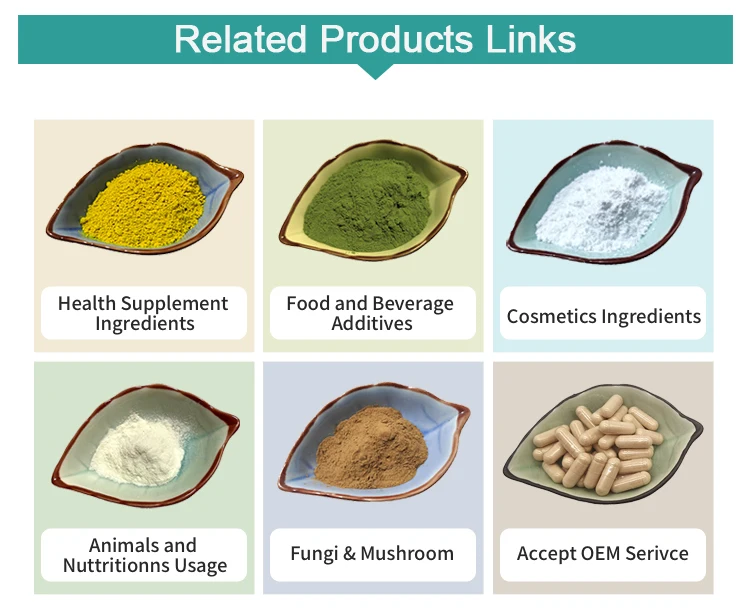 Related Products Links

Health Supplement Ingredients

Food and Beverage Additives

Cosmetics Ingredients

Animals and Nuttritionns Usage

Fungi & Mushroom

Accept OEM Serivce